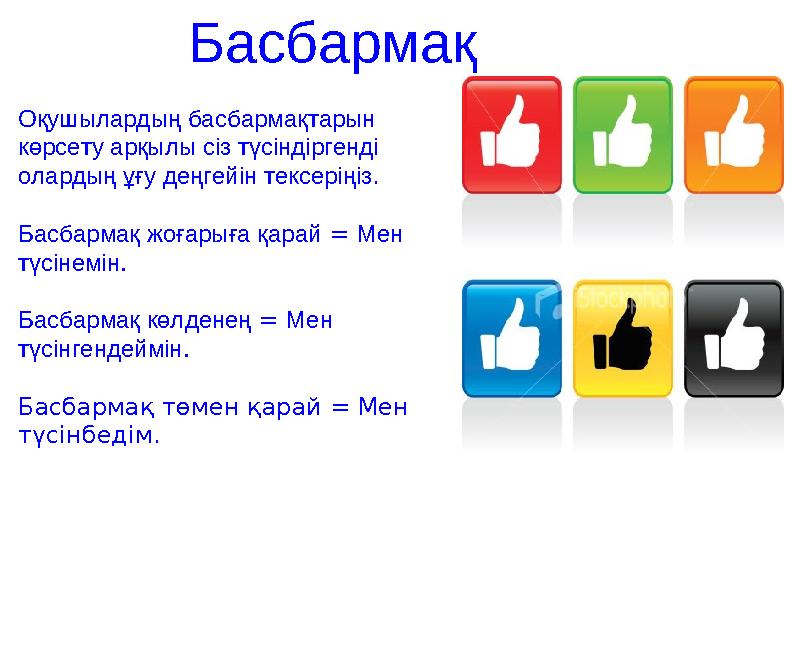 Басбармақ

Оқушылардың басбармақтарын көрсету арқылы сіз түсіндіргенді олардың ұғу деңгейін тексеріңіз.

Басбармақ жоғарыға қарай = Мен түсінемін.

Басбармақ көлденең = Мен түсінгендеймін.

Басбармақ төмен қарай = Мен түсінбедім.

iStockphoto